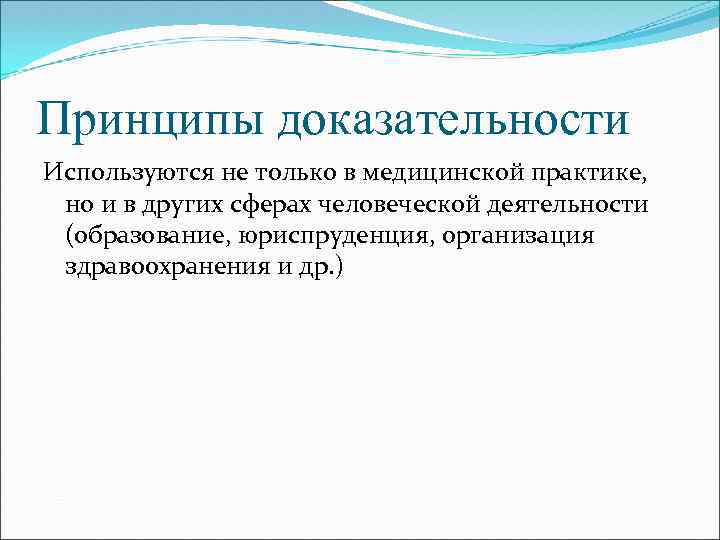 Принципы доказательности

Используются не только в медицинской практике, но и в других сферах человеческой деятельности (образование, юриспруденция, организация здравоохранения и др.)